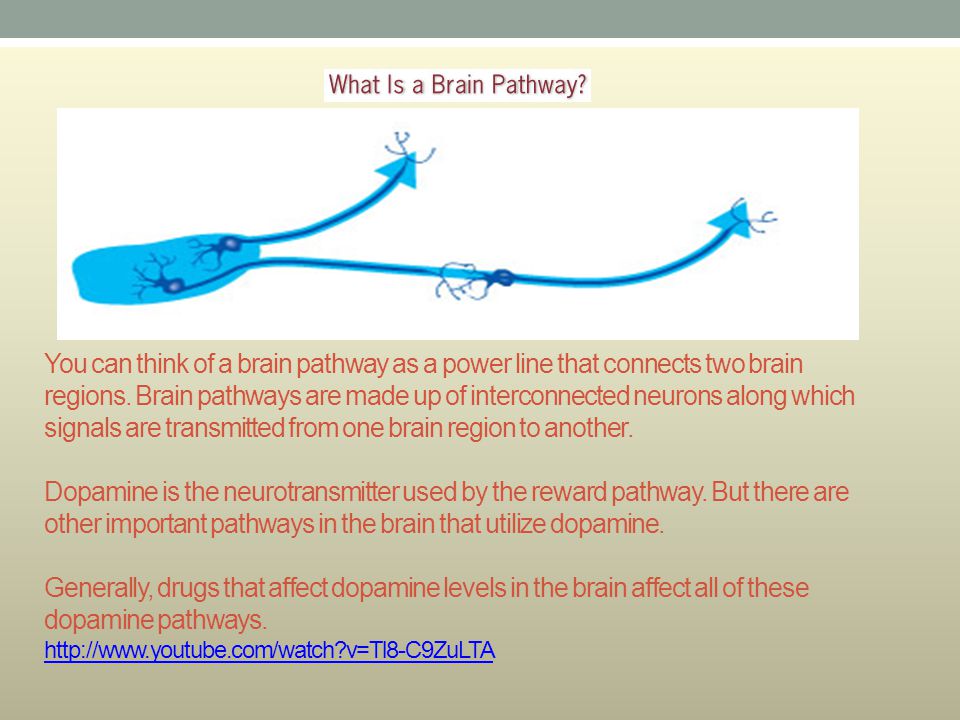 What Is a Brain Pathway?

You can think of a brain pathway as a power line that connects two brain regions. Brain pathways are made up of interconnected neurons along which signals are transmitted from one brain region to another.

Dopamine is the neurotransmitter used by the reward pathway. But there are other important pathways in the brain that utilize dopamine.

Generally, drugs that affect dopamine levels in the brain affect all of these dopamine pathways.
http://www.youtube.com/watch?v=Tl8-C9ZuLTA